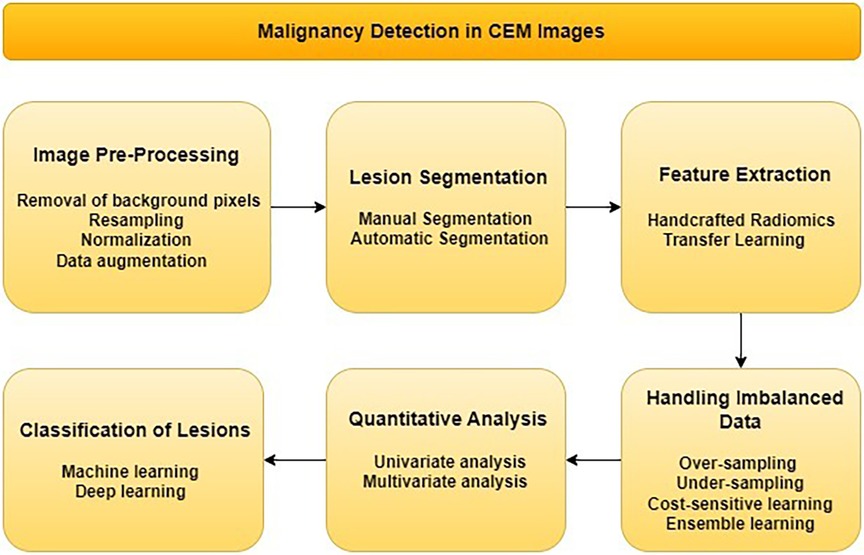 Malignancy Detection in CEM Images

Image Pre-Processing

Removal of background pixels
Resampling
Normalization
Data augmentation

Lesion Segmentation

Manual Segmentation
Automatic Segmentation

Feature Extraction

Handcrafted Radiomics
Transfer Learning

Handling Imbalanced Data

Over-sampling
Under-sampling
Cost-sensitive learning
Ensemble learning

Quantitative Analysis

Univariate analysis
Multivariate analysis

Classification of Lesions

Machine learning
Deep learning